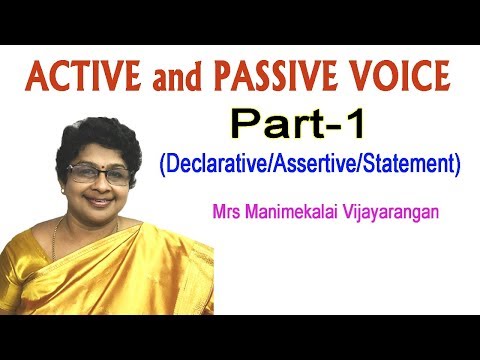 ACTIVE and PASSIVE VOICE

Part-1

(Declarative/Assertive/Statement)

Mrs Manimekalai Vijayarangan